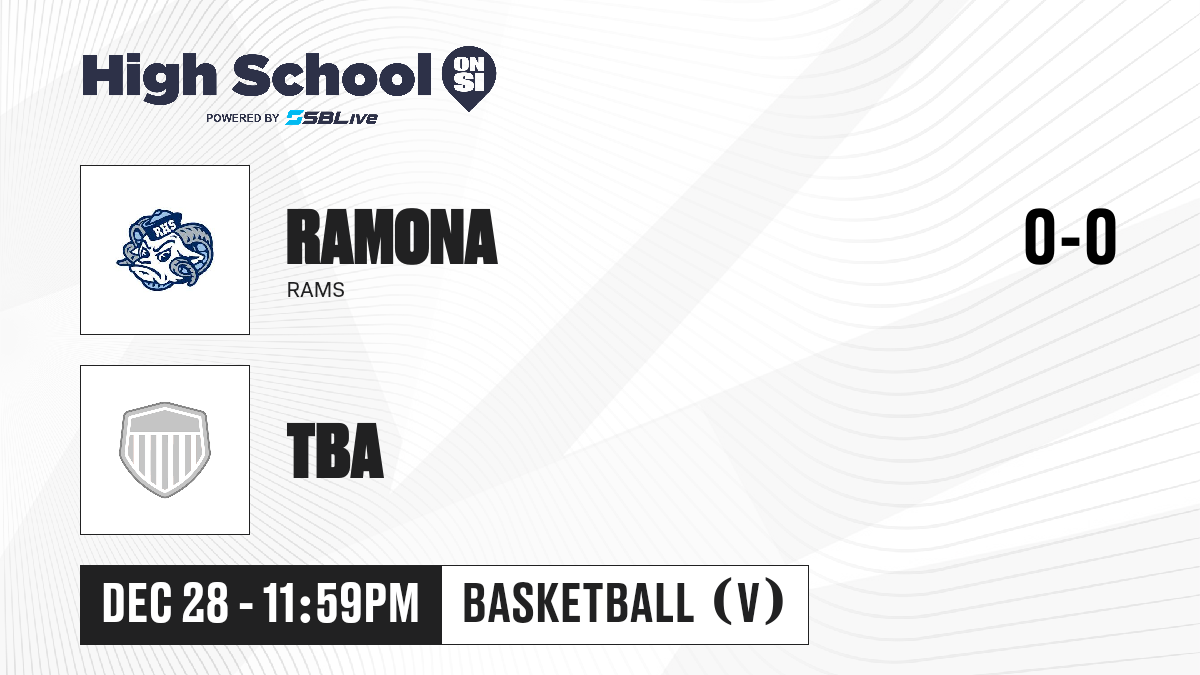 High School ON SI
POWERED BY SBLive

RHS

RAMONA
RAMS

0-0

TBA

DEC 28 - 11:59PM

BASKETBALL (V)